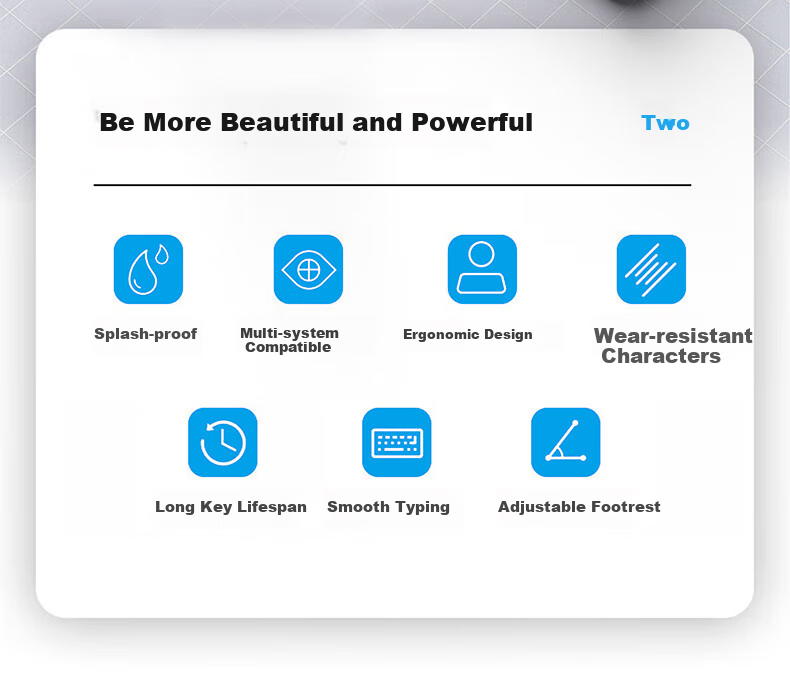 Be More Beautiful and Powerful

Two

Splash-proof

Multi-system Compatible

Ergonomic Design

Wear-resistant Characters

Long Key Lifespan

Smooth Typing

Adjustable Footrest